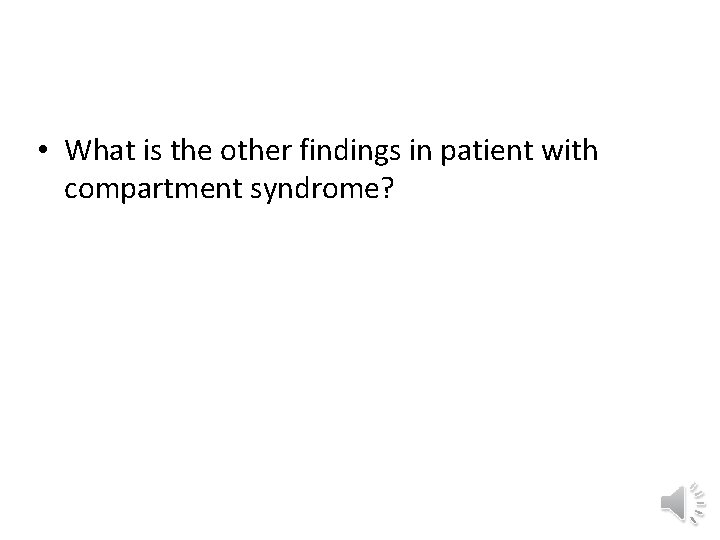 • What is the other findings in patient with compartment syndrome?